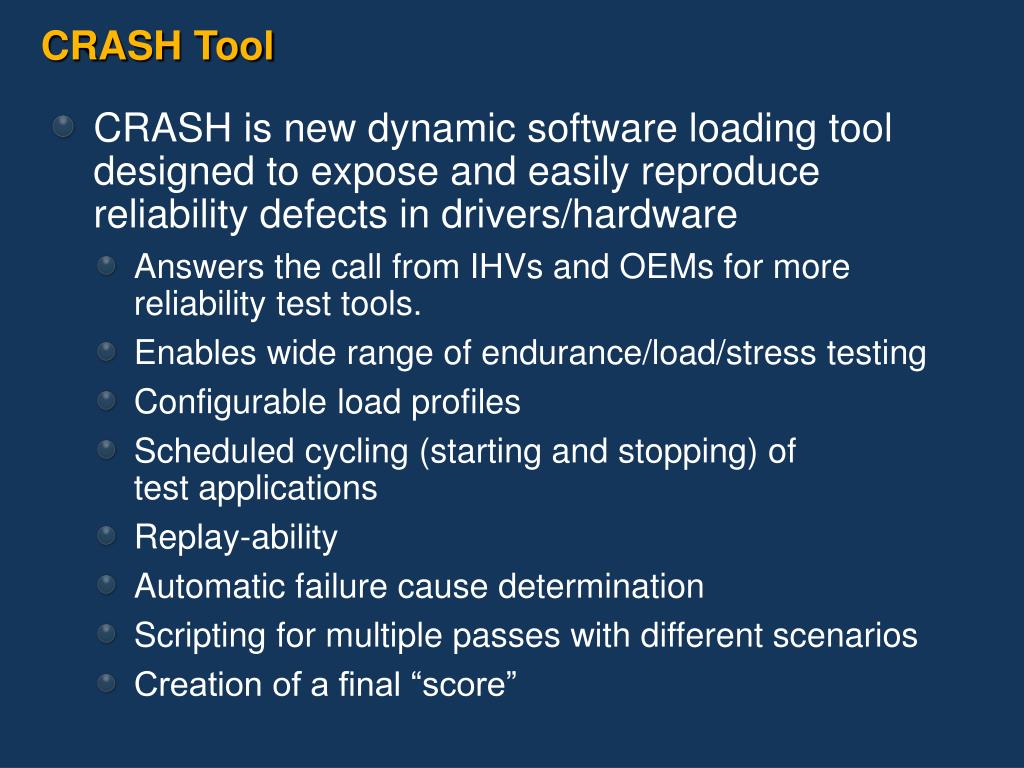 CRASH Tool

CRASH is new dynamic software loading tool designed to expose and easily reproduce reliability defects in drivers/hardware

Answers the call from IHVs and OEMs for more reliability test tools.

Enables wide range of endurance/load/stress testing

Configurable load profiles

Scheduled cycling (starting and stopping) of test applications

Replay-ability

Automatic failure cause determination

Scripting for multiple passes with different scenarios

Creation of a final “score”